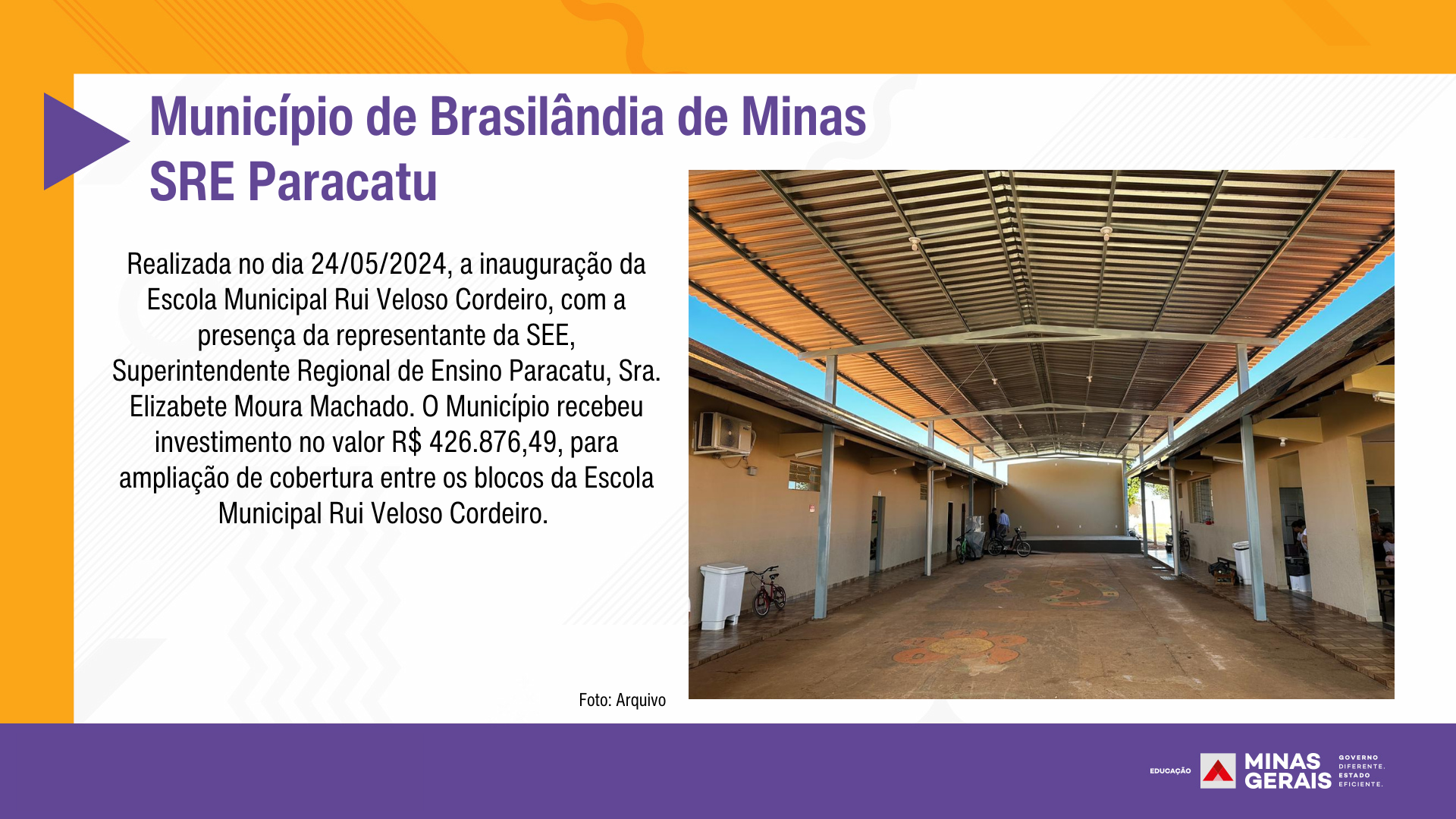 Município de Brasilândia de Minas
SRE Paracatu

Realizada no dia 24/05/2024, a inauguração da Escola Municipal Rui Veloso Cordeiro, com a presença da representante da SEE, Superintendente Regional de Ensino Paracatu, Sra. Elizabete Moura Machado. O Município recebeu investimento no valor R$ 426.876,49, para ampliação de cobertura entre os blocos da Escola Municipal Rui Veloso Cordeiro.

Foto: Arquivo

EDUCAÇÃO MINAS GERAIS GOVERNO DIFERENTE. ESTADO EFICIENTE.